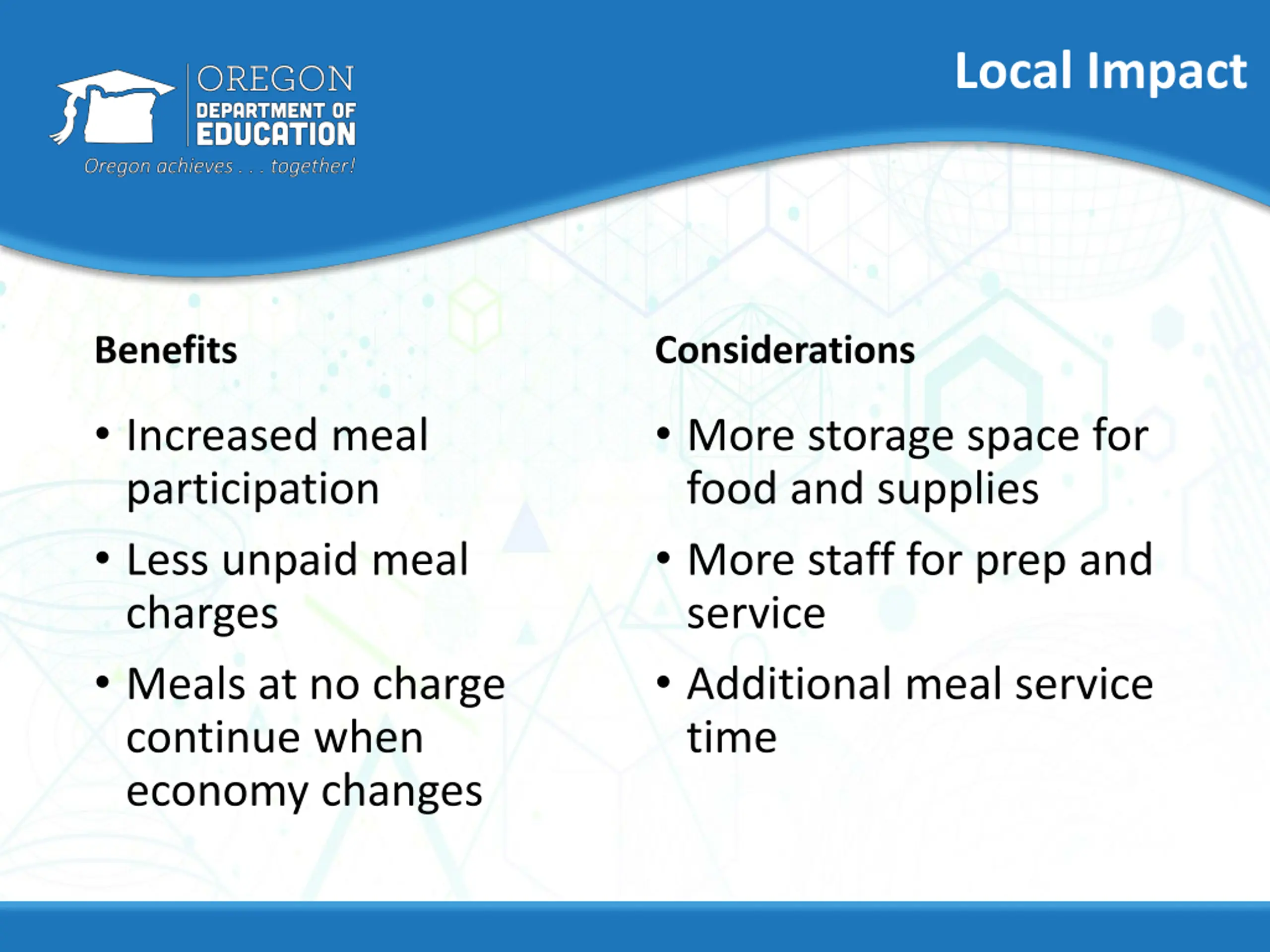 OREGON
DEPARTMENT OF
EDUCATION
Oregon achieves . . . together!

Local Impact

Benefits

• Increased meal participation
• Less unpaid meal charges
• Meals at no charge continue when economy changes

Considerations

• More storage space for food and supplies
• More staff for prep and service
• Additional meal service time